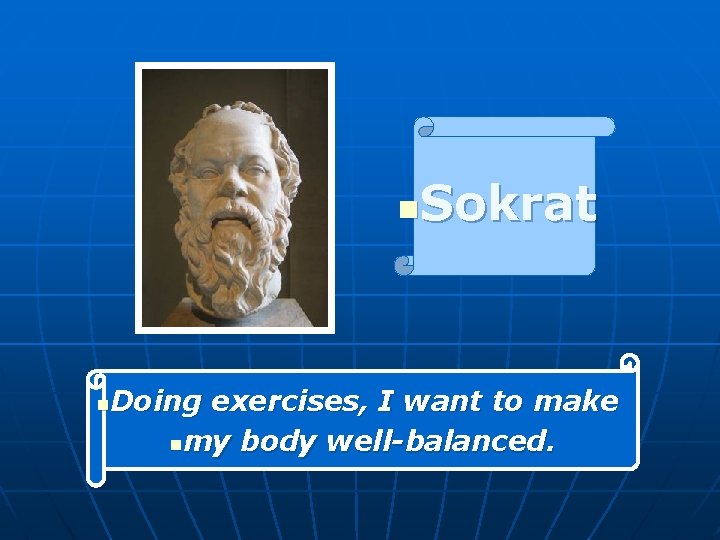 Sokrat

Doing exercises, I want to make
my body well-balanced.